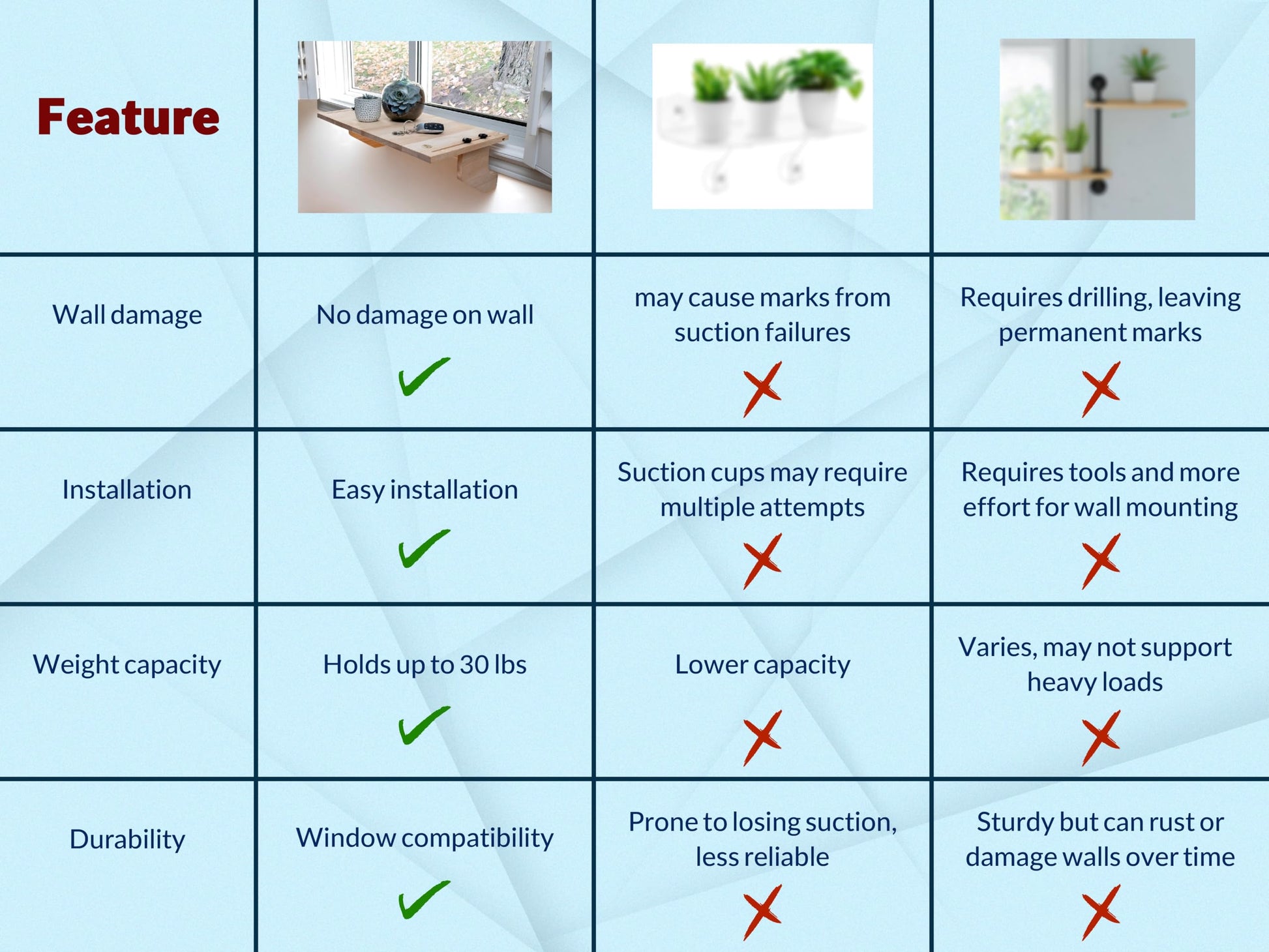 | Feature | | | |
|---|---|---|---|
| Wall damage | No damage on wall ✓ | may cause marks from suction failures ✗ | Requires drilling, leaving permanent marks ✗ |
| Installation | Easy installation ✓ | Suction cups may require multiple attempts ✗ | Requires tools and more effort for wall mounting ✗ |
| Weight capacity | Holds up to 30 lbs ✓ | Lower capacity ✗ | Varies, may not support heavy loads ✗ |
| Durability | Window compatibility ✓ | Prone to losing suction, less reliable ✗ | Sturdy but can rust or damage walls over time ✗ |